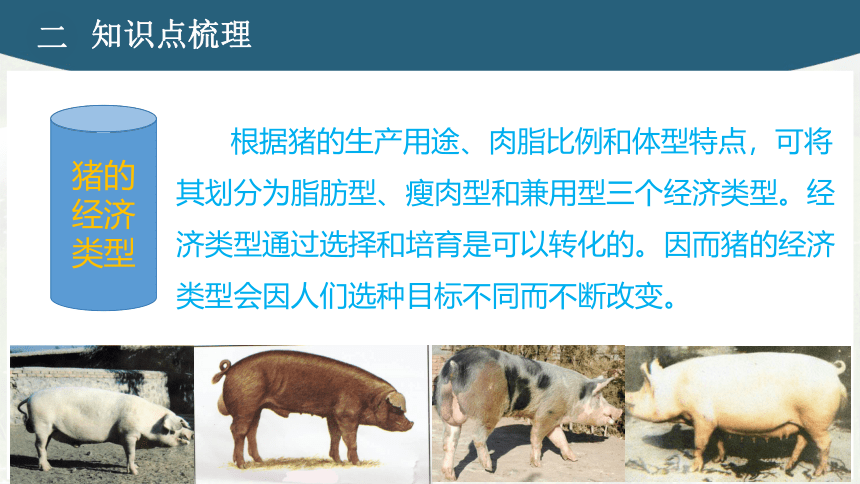 二 知识点梳理

猪的经济类型

根据猪的生产用途、肉脂比例和体型特点，可将其划分为脂肪型、瘦肉型和兼用型三个经济类型。经济类型通过选择和培育是可以转化的。因而猪的经济类型会因人们选种目标不同而不断改变。